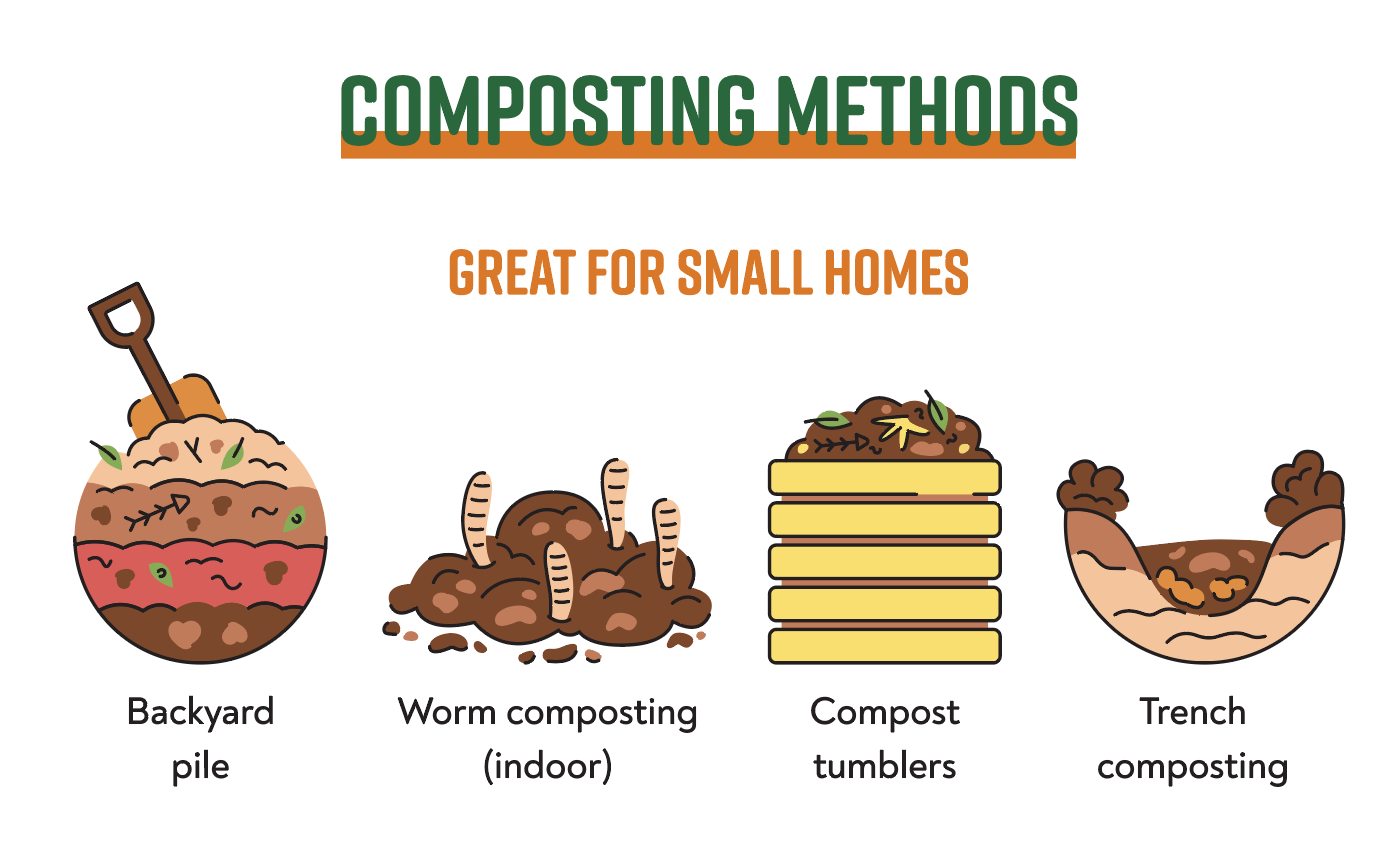 COMPOSTING METHODS

GREAT FOR SMALL HOMES

Backyard pile

Worm composting (indoor)

Compost tumblers

Trench composting